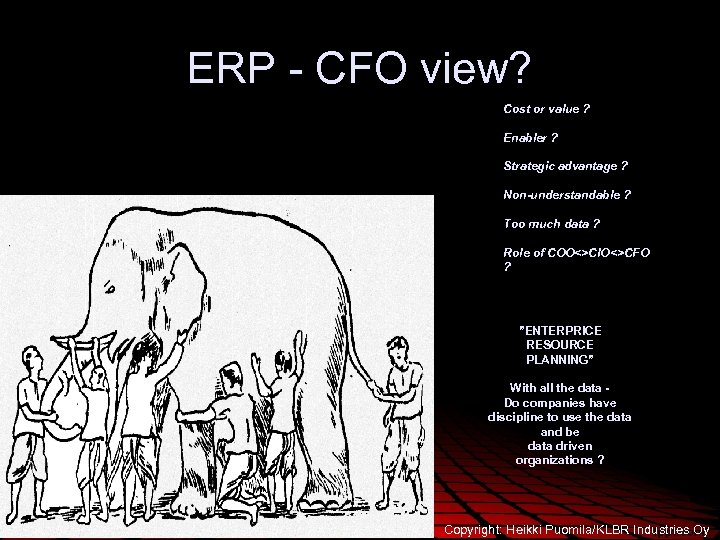 ERP - CFO view?

Cost or value ?

Enabler ?

Strategic advantage ?

Non-understandable ?

Too much data ?

Role of COO<>CIO<>CFO ?

"ENTERPRICE RESOURCE PLANNING"

With all the data - Do companies have discipline to use the data and be data driven organizations ?

Copyright: Heikki Puomila/KLBR Industries Oy